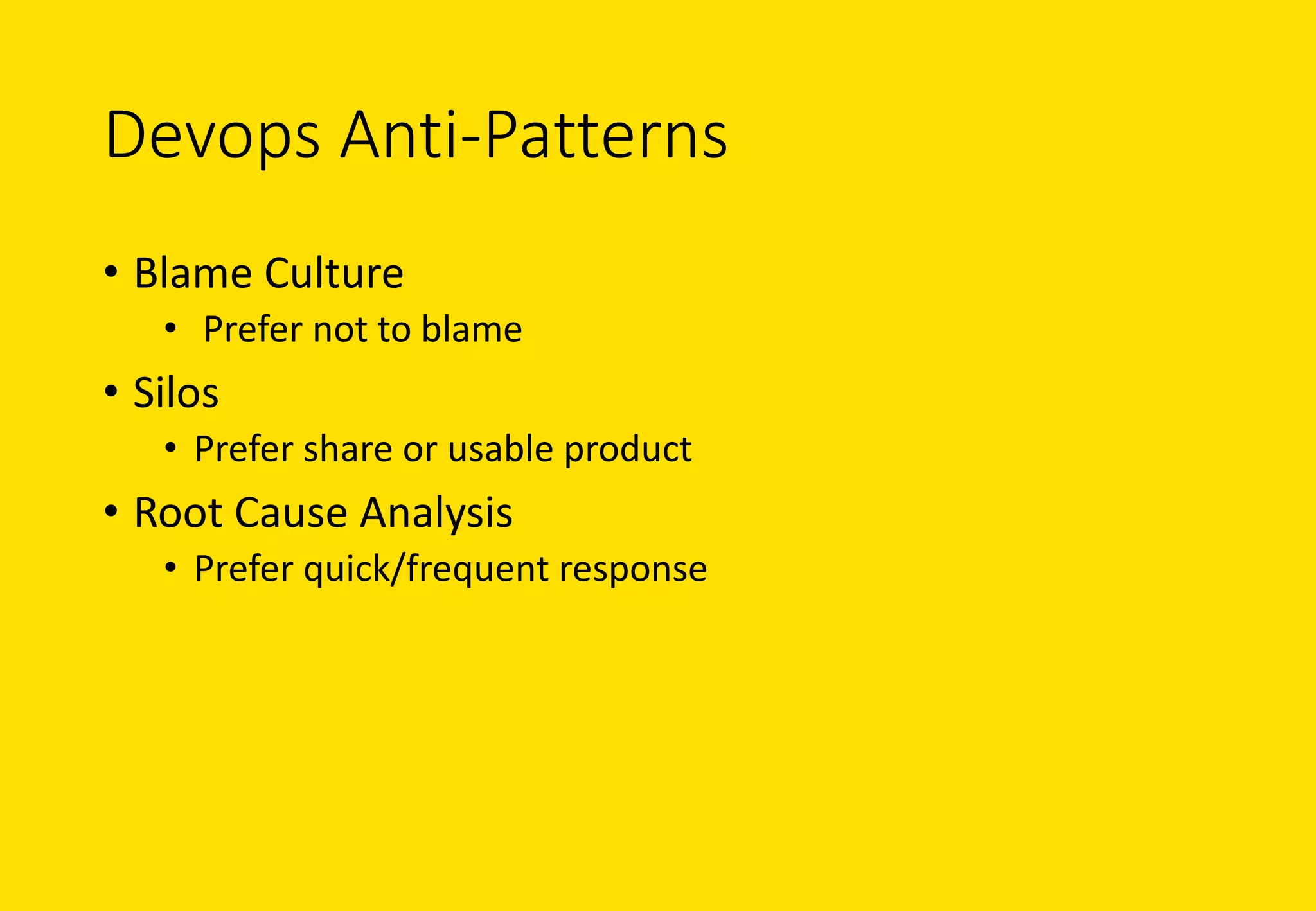 Devops Anti-Patterns

• Blame Culture
  • Prefer not to blame
• Silos
  • Prefer share or usable product
• Root Cause Analysis
  • Prefer quick/frequent response